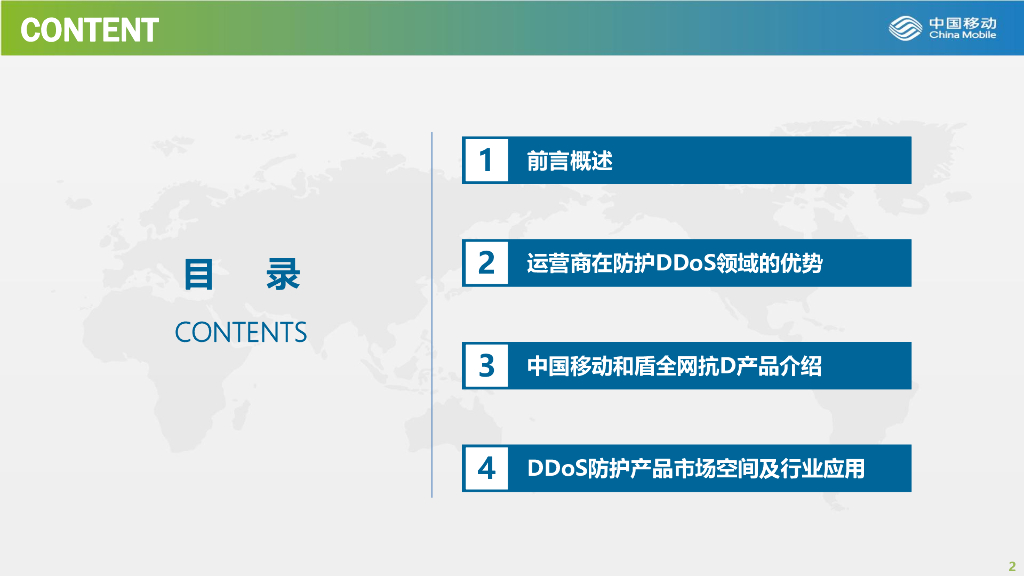 CONTENT

中国移动
China Mobile

目 录

CONTENTS

1 前言概述

2 运营商在防护DDoS领域的优势

3 中国移动和盾全网抗D产品介绍

4 DDoS防护产品市场空间及行业应用

2